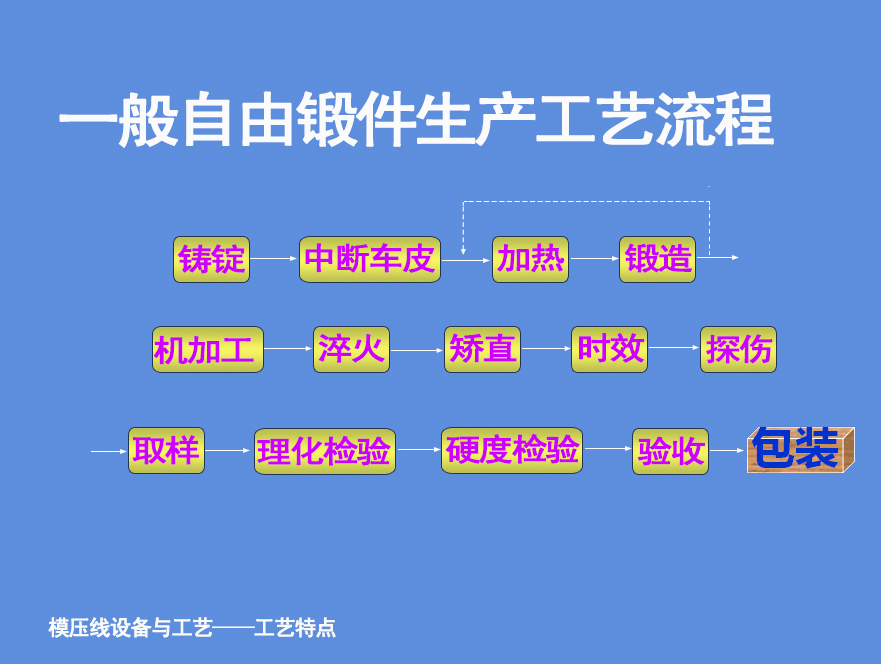 一般自由锻件生产工艺流程

铸锭 中断车皮 加热 锻造

机加工 淬火 矫直 时效 探伤

取样 理化检验 硬度检验 验收 包装

模压线设备与工艺——工艺特点